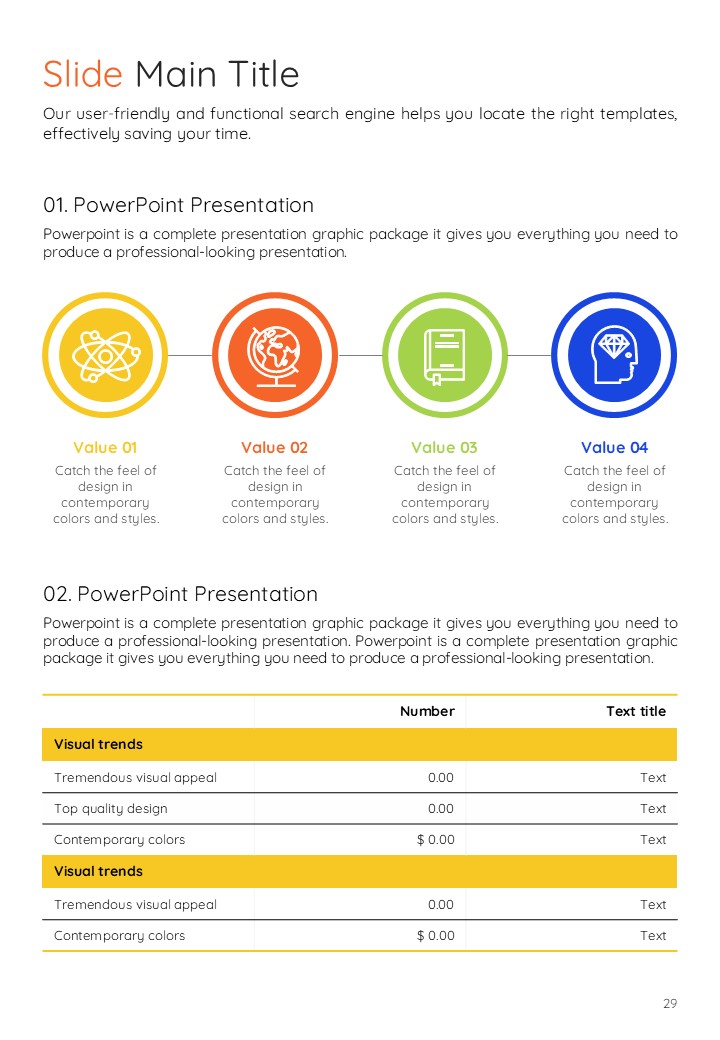 Slide Main Title

Our user-friendly and functional search engine helps you locate the right templates, effectively saving your time.

01. PowerPoint Presentation

Powerpoint is a complete presentation graphic package it gives you everything you need to produce a professional-looking presentation.

Value 01
Catch the feel of design in contemporary colors and styles.

Value 02
Catch the feel of design in contemporary colors and styles.

Value 03
Catch the feel of design in contemporary colors and styles.

Value 04
Catch the feel of design in contemporary colors and styles.

02. PowerPoint Presentation

Powerpoint is a complete presentation graphic package it gives you everything you need to produce a professional-looking presentation. Powerpoint is a complete presentation graphic package it gives you everything you need to produce a professional-looking presentation.

| | Number | Text title |
|---|---|---|
| Visual trends | | |
| Tremendous visual appeal | 0.00 | Text |
| Top quality design | 0.00 | Text |
| Contemporary colors | $ 0.00 | Text |
| Visual trends | | |
| Tremendous visual appeal | 0.00 | Text |
| Contemporary colors | $ 0.00 | Text |

29